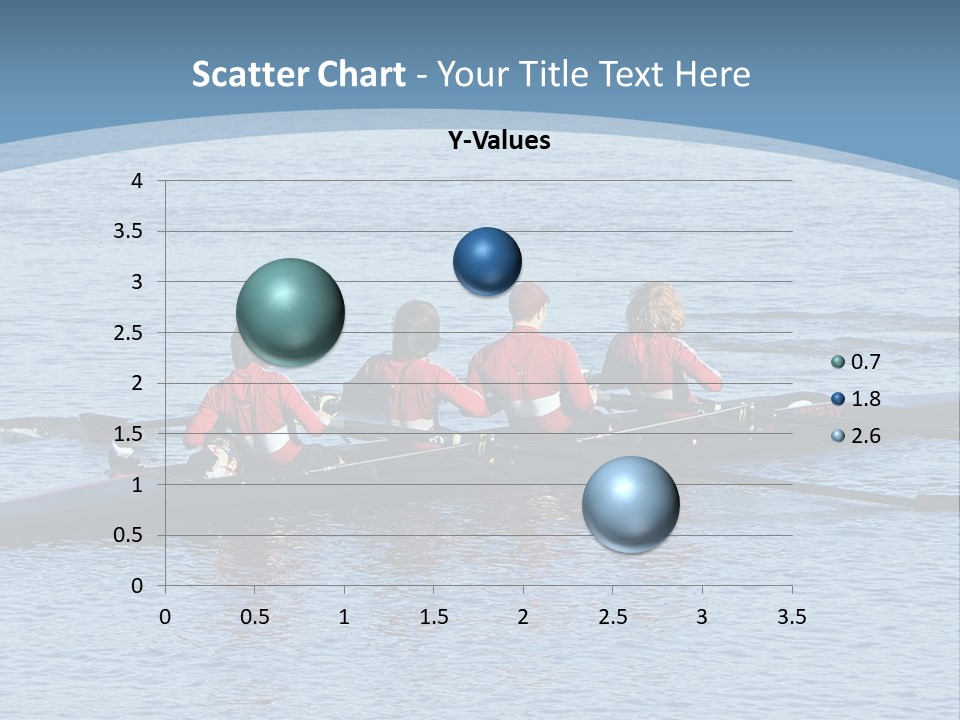 Scatter Chart - Your Title Text Here

Y-Values

4
3.5
3
2.5
2
1.5
1
0.5
0

0 0.5 1 1.5 2 2.5 3 3.5

0.7
1.8
2.6